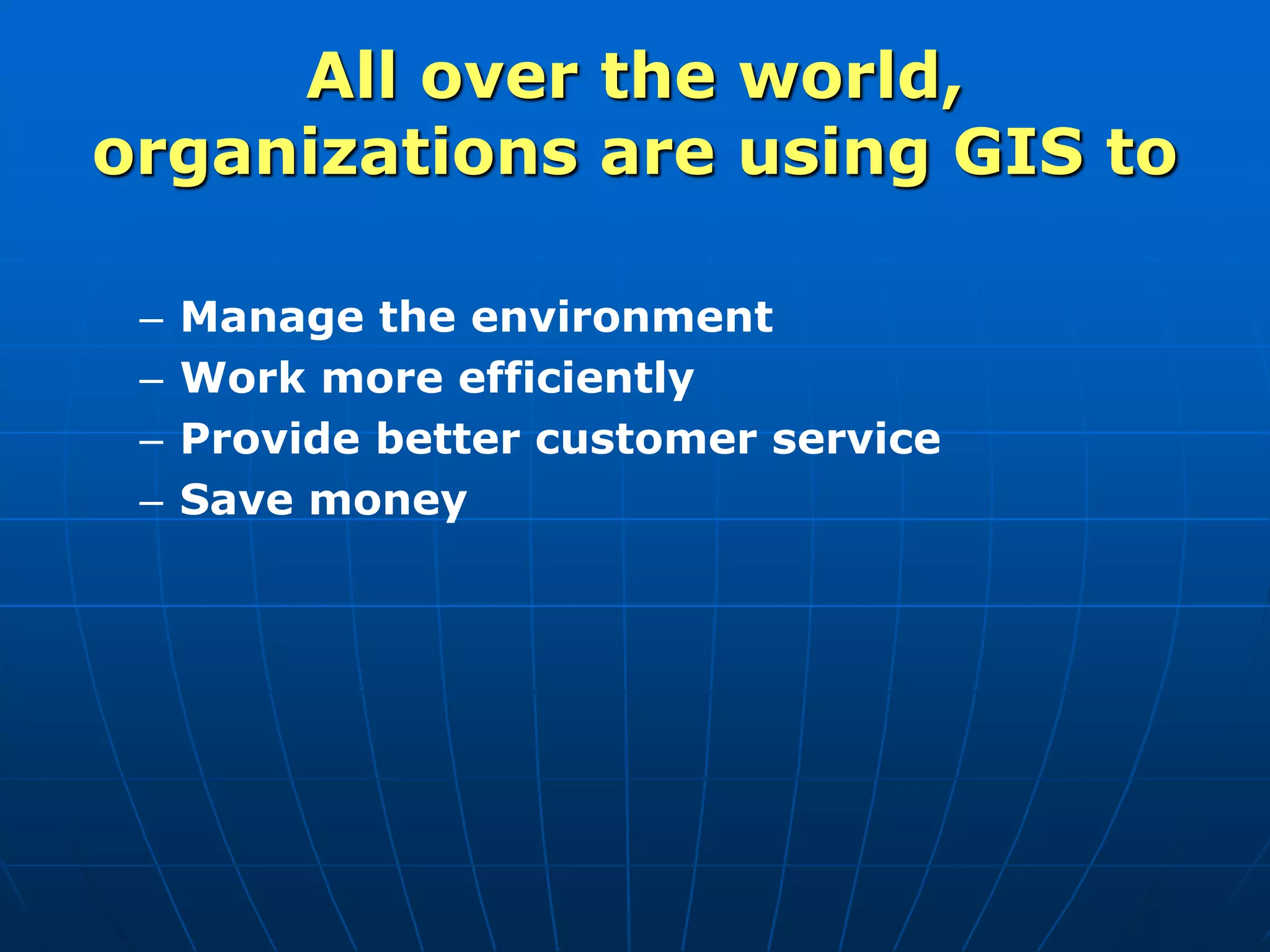 All over the world, organizations are using GIS to

– Manage the environment
– Work more efficiently
– Provide better customer service
– Save money